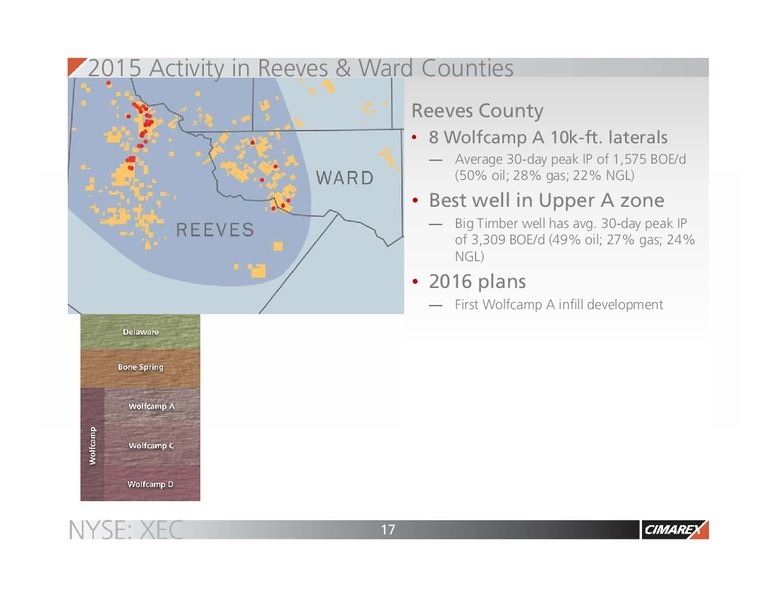 2015 Activity in Reeves & Ward Counties

WARD

REEVES

Reeves County

• 8 Wolfcamp A 10k-ft. laterals

— Average 30-day peak IP of 1,575 BOE/d (50% oil; 28% gas; 22% NGL)

• Best well in Upper A zone

— Big Timber well has avg. 30-day peak IP of 3,309 BOE/d (49% oil; 27% gas; 24% NGL)

• 2016 plans

— First Wolfcamp A infill development

Delaware

Bone Spring

Wolfcamp

Wolfcamp A

Wolfcamp C

Wolfcamp D

NYSE: XEC

17

CIMAREX